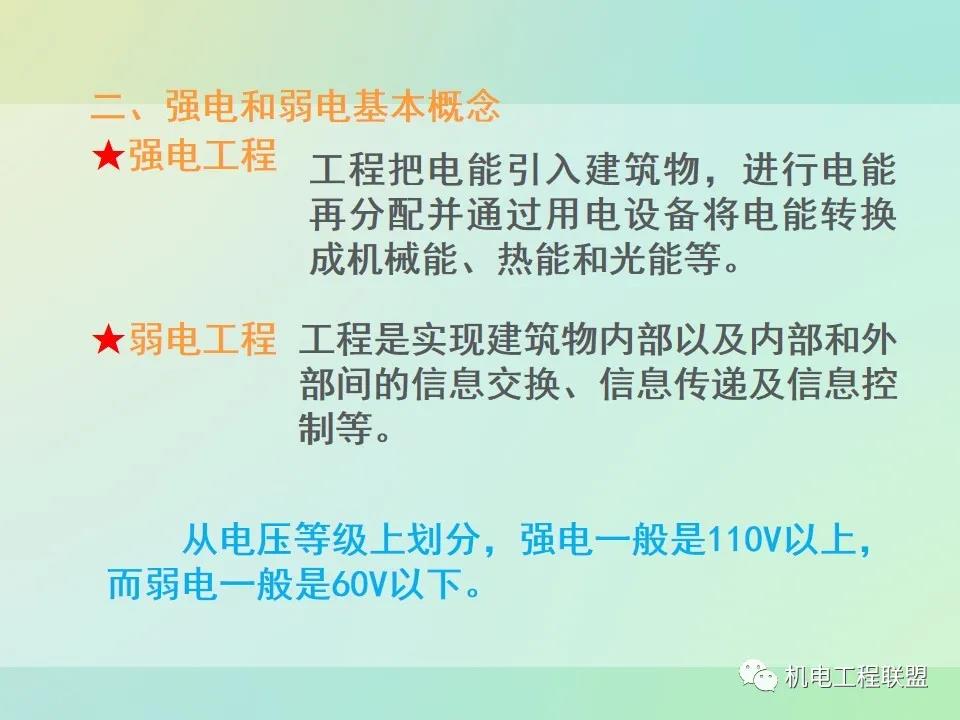 二、强电和弱电基本概念

★强电工程 工程把电能引入建筑物，进行电能再分配并通过用电设备将电能转换成机械能、热能和光能等。

★弱电工程 工程是实现建筑物内部以及内部和外部间的信息交换、信息传递及信息控制等。

从电压等级上划分，强电一般是110V以上，而弱电一般是60V以下。

机电工程联盟